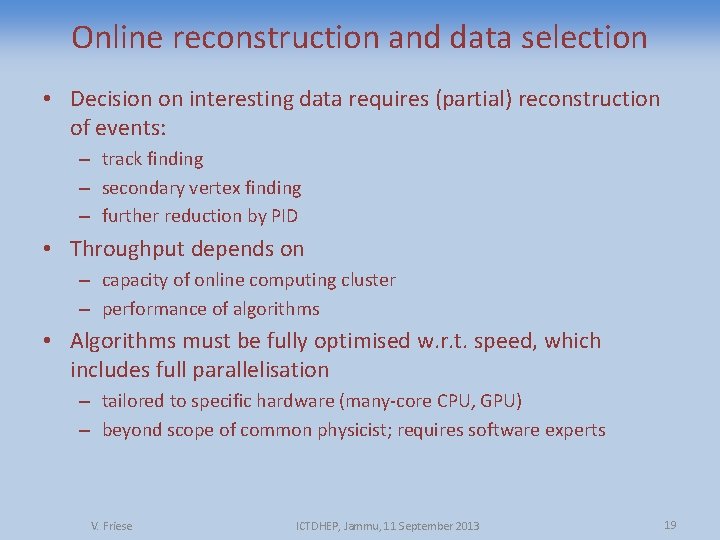 Online reconstruction and data selection

• Decision on interesting data requires (partial) reconstruction of events:
– track finding
– secondary vertex finding
– further reduction by PID

• Throughput depends on
– capacity of online computing cluster
– performance of algorithms

• Algorithms must be fully optimised w.r.t. speed, which includes full parallelisation
– tailored to specific hardware (many-core CPU, GPU)
– beyond scope of common physicist; requires software experts

V. Friese

ICTDHEP, Jammu, 11 September 2013

19